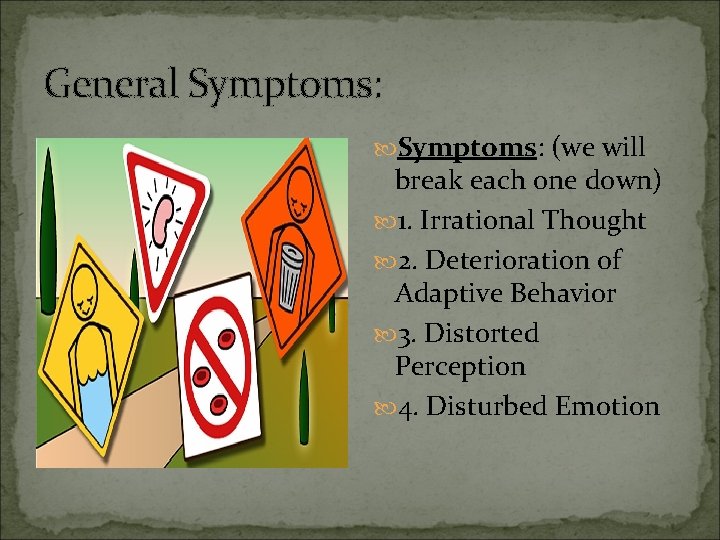 General Symptoms:

Symptoms: (we will break each one down)

1. Irrational Thought

2. Deterioration of Adaptive Behavior

3. Distorted Perception

4. Disturbed Emotion